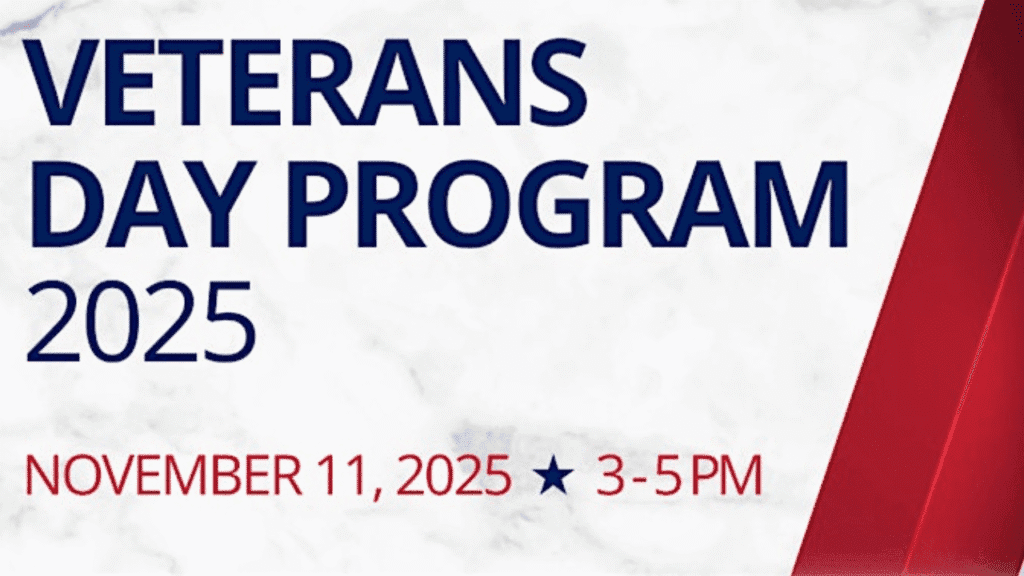 VETERANS DAY PROGRAM 2025

NOVEMBER 11, 2025 ★ 3-5 PM